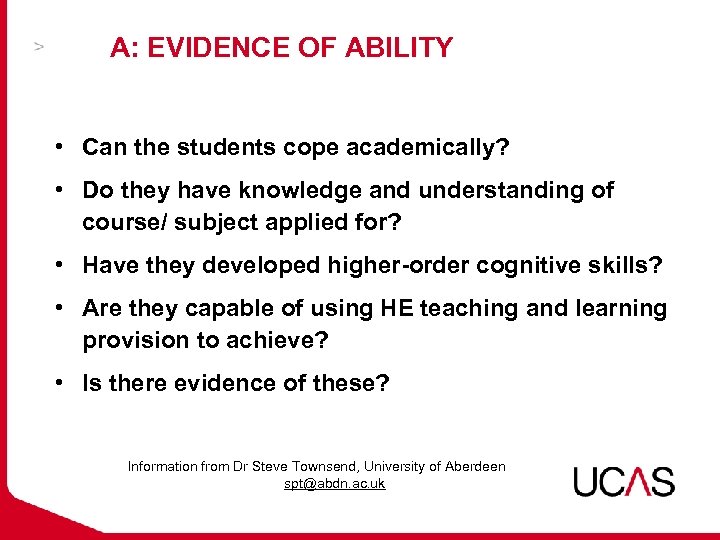 >

A: EVIDENCE OF ABILITY

• Can the students cope academically?
• Do they have knowledge and understanding of course/ subject applied for?
• Have they developed higher-order cognitive skills?
• Are they capable of using HE teaching and learning provision to achieve?
• Is there evidence of these?

Information from Dr Steve Townsend, University of Aberdeen
spt@abdn.ac.uk

UCAS